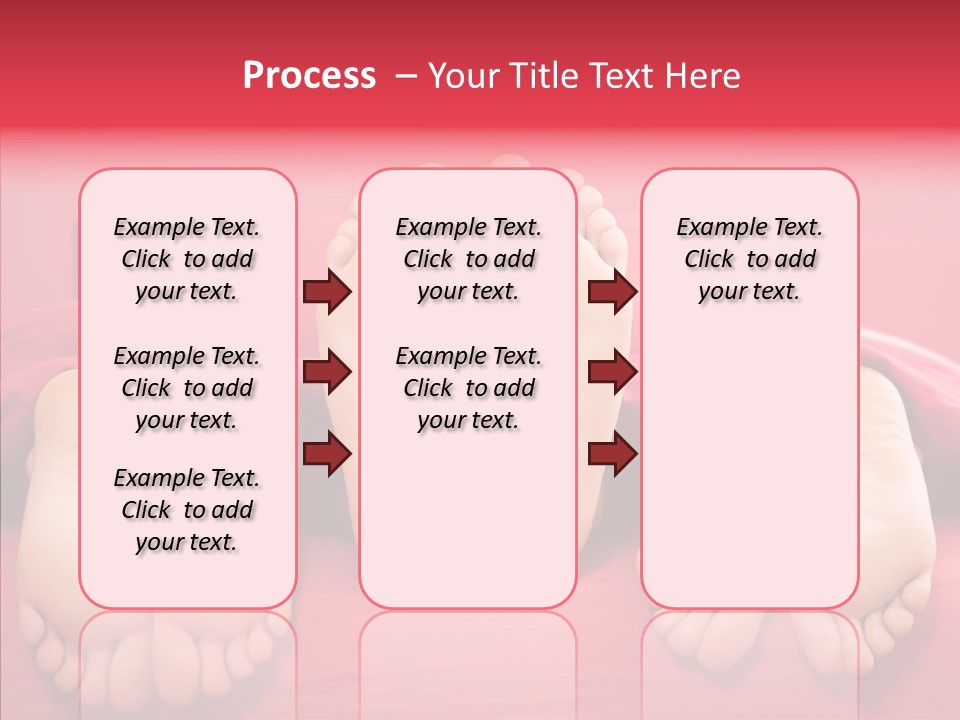 Process – Your Title Text Here

Example Text. Click to add your text.

Example Text. Click to add your text.

Example Text. Click to add your text.

Example Text. Click to add your text.

Example Text. Click to add your text.

Example Text. Click to add your text.